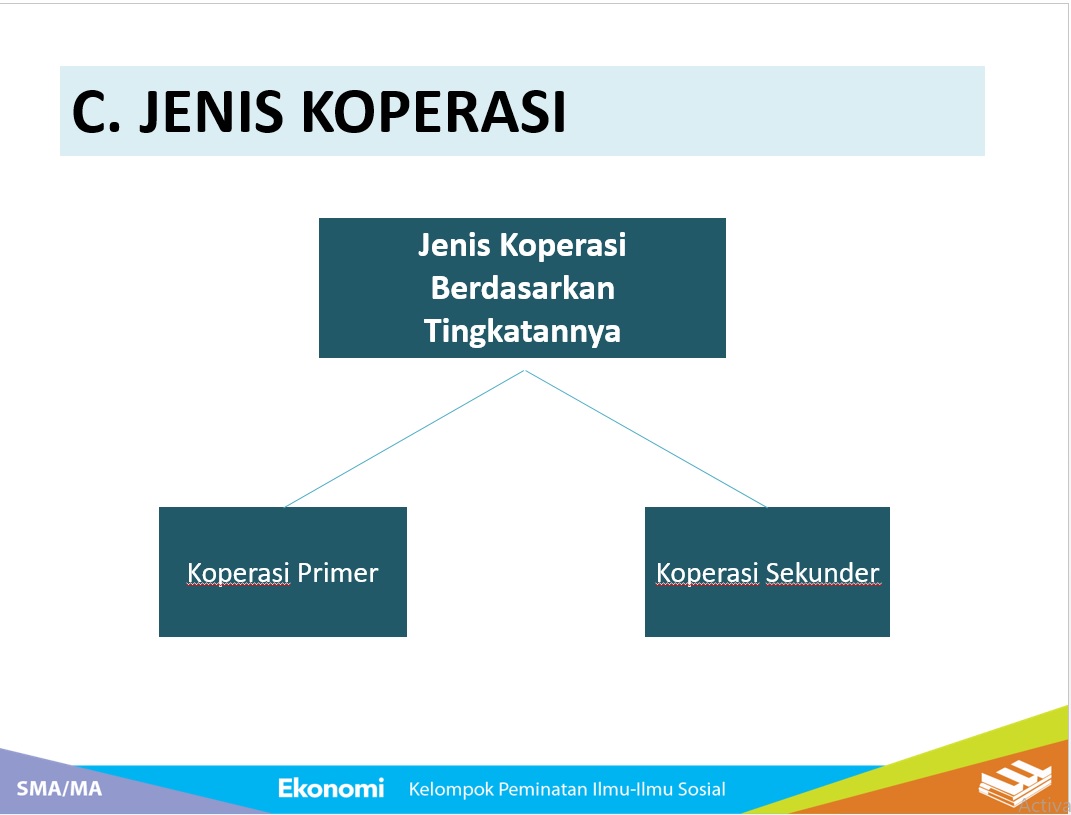 C. JENIS KOPERASI

Jenis Koperasi Berdasarkan Tingkatannya

Koperasi Primer

Koperasi Sekunder

SMA/MA

Ekonomi Kelompok Peminatan Ilmu-Ilmu Sosial

Activa